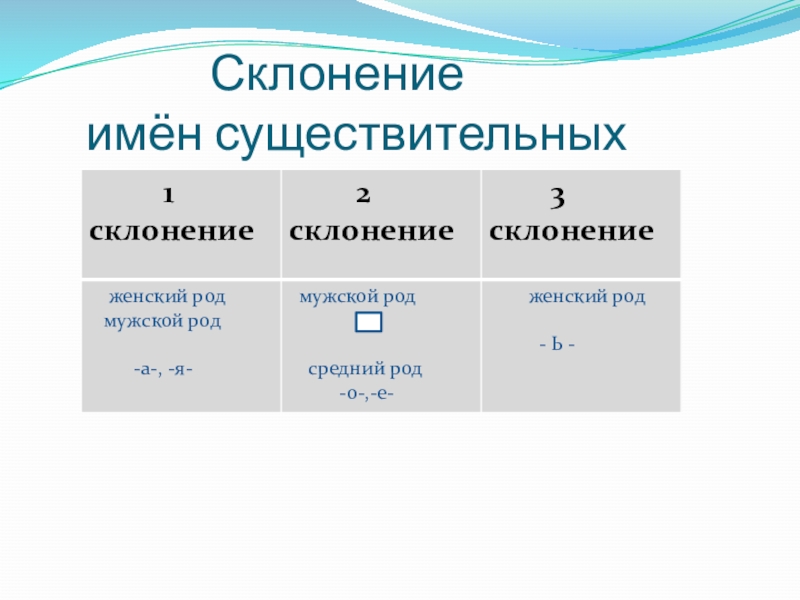 Склонение
имён существительных

| 1 склонение | 2 склонение | 3 склонение |
|---|---|---|
| женский род мужской род -а-, -я- | мужской род средний род -о-,-е- | женский род - Ь - |